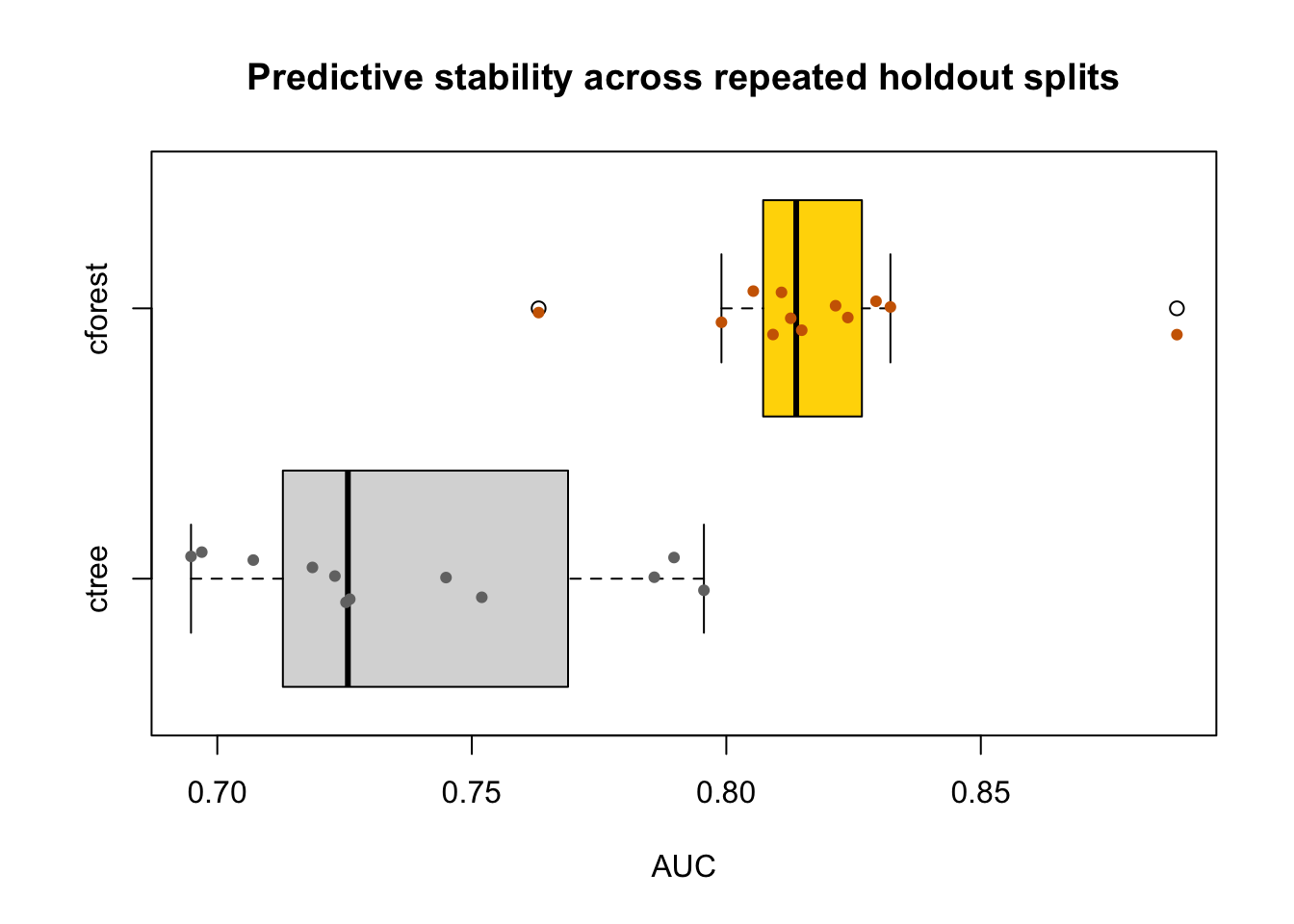 Predictive stability across repeated holdout splits

cforest

ctree

0.70
0.75
0.80
0.85

AUC